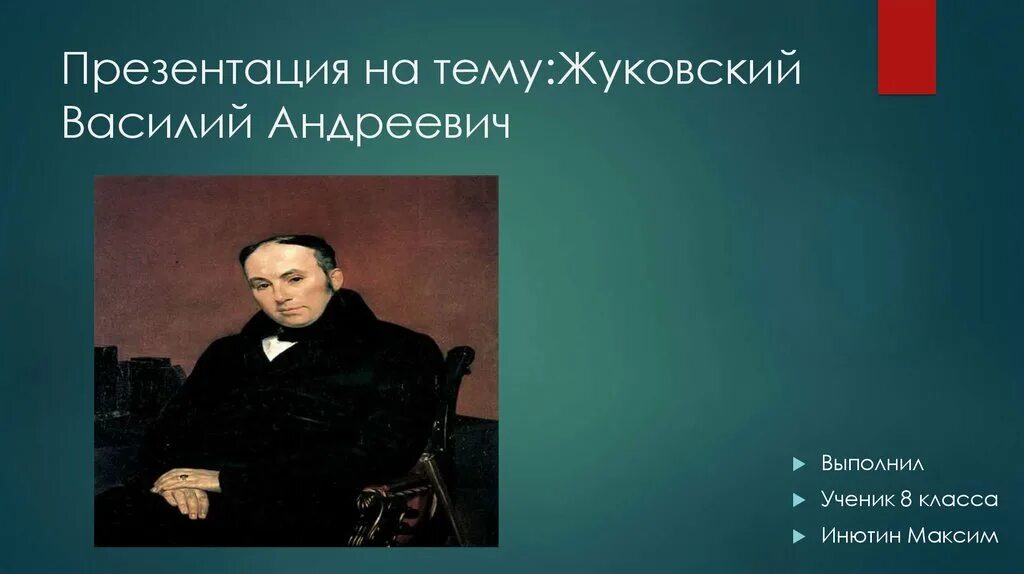 Презентация на тему:Жуковский Василий Андреевич

Выполнил
Ученик 8 класса
Инютин Максим